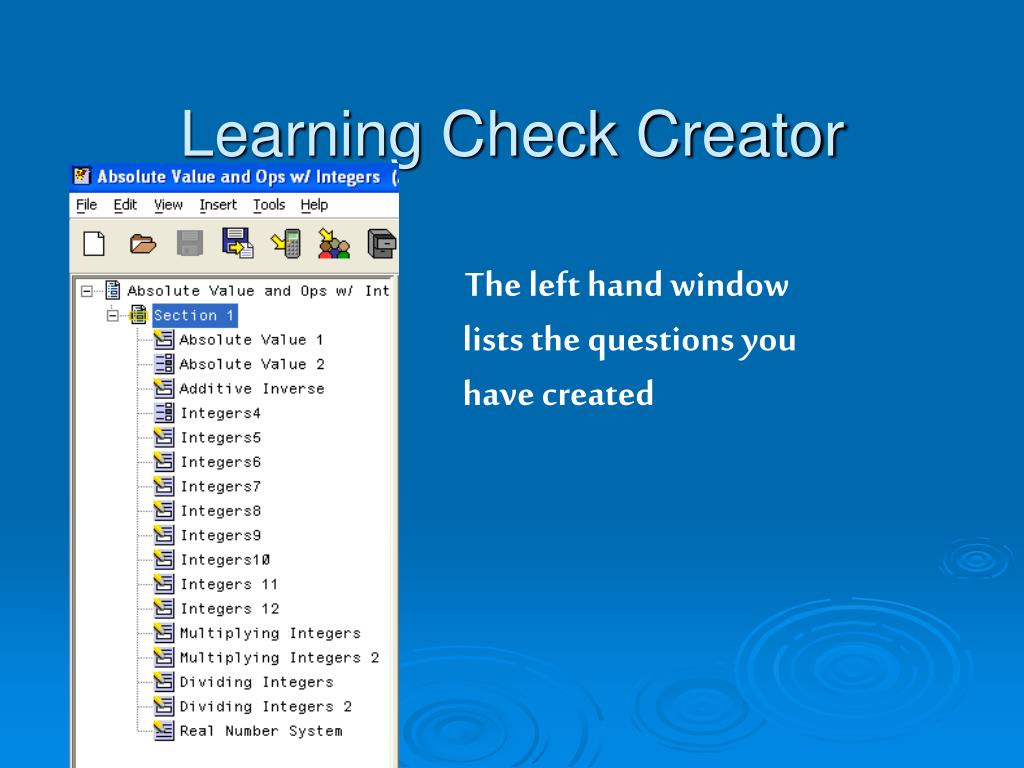 Learning Check Creator

Absolute Value and Ops w/ Integers (

File Edit View Insert Tools Help

Absolute Value and Ops w/ Int
Section 1
Absolute Value 1
Absolute Value 2
Additive Inverse
Integers4
Integers5
Integers6
Integers7
Integers8
Integers9
Integers10
Integers 11
Integers 12
Multiplying Integers
Multiplying Integers 2
Dividing Integers
Dividing Integers 2
Real Number System

The left hand window lists the questions you have created